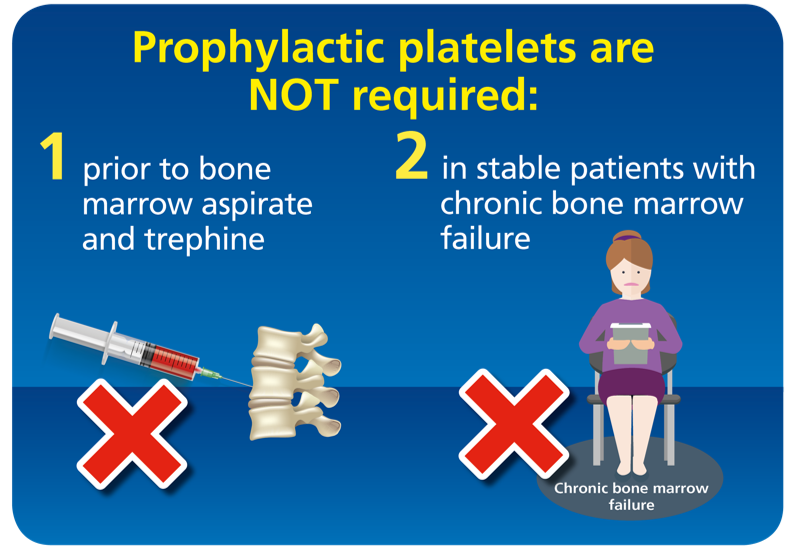 Prophylactic platelets are NOT required:

1 prior to bone marrow aspirate and trephine

2 in stable patients with chronic bone marrow failure

Chronic bone marrow failure